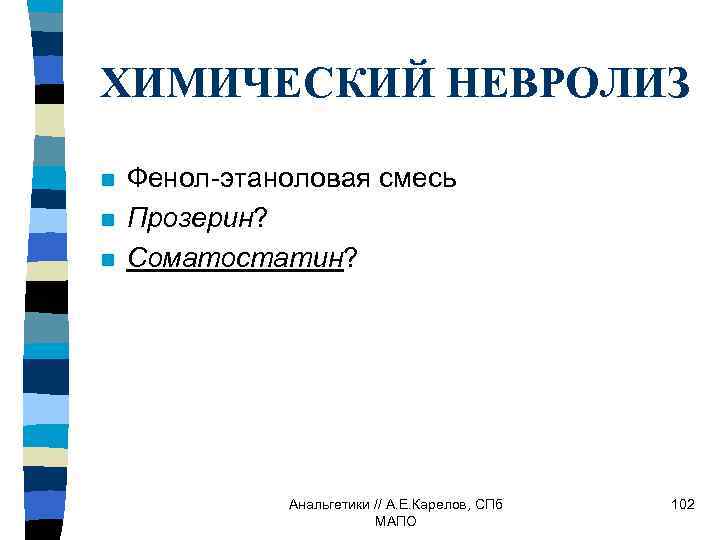 ХИМИЧЕСКИЙ НЕВРОЛИЗ

Фенол-этаноловая смесь
Прозерин?
Соматостатин?

Анальгетики // А.Е.Карелов, СПб МАПО

102